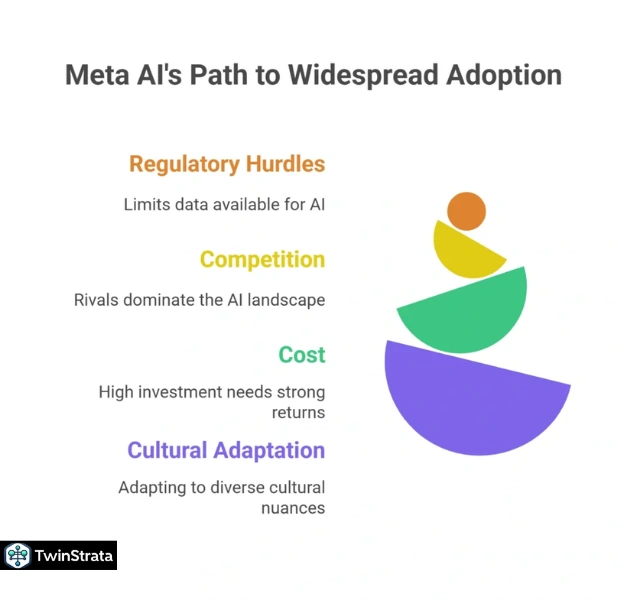 Meta AI's Path to Widespread Adoption

Regulatory Hurdles

Limits data available for AI

Competition

Rivals dominate the AI landscape

Cost

High investment needs strong returns

Cultural Adaptation

Adapting to diverse cultural nuances

TwinStrata